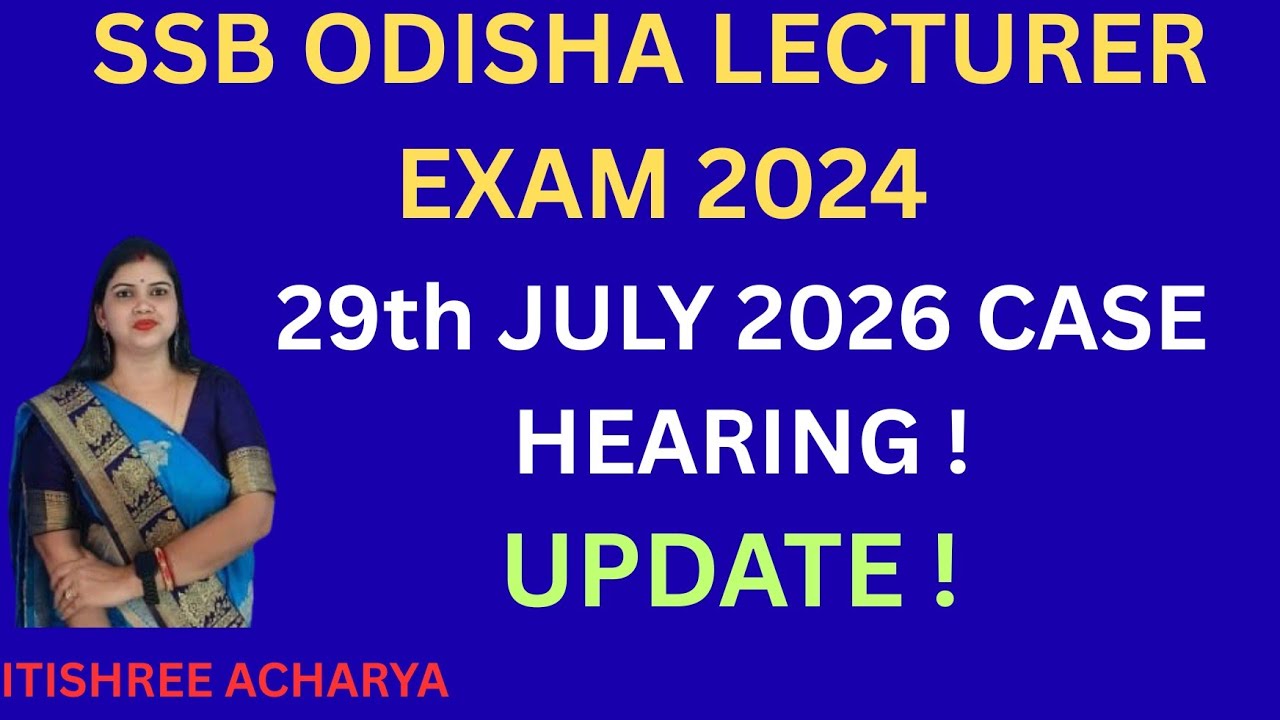 SSB ODISHA LECTURER EXAM 2024

29th JULY 2026 CASE HEARING !

UPDATE !

ITISHREE ACHARYA